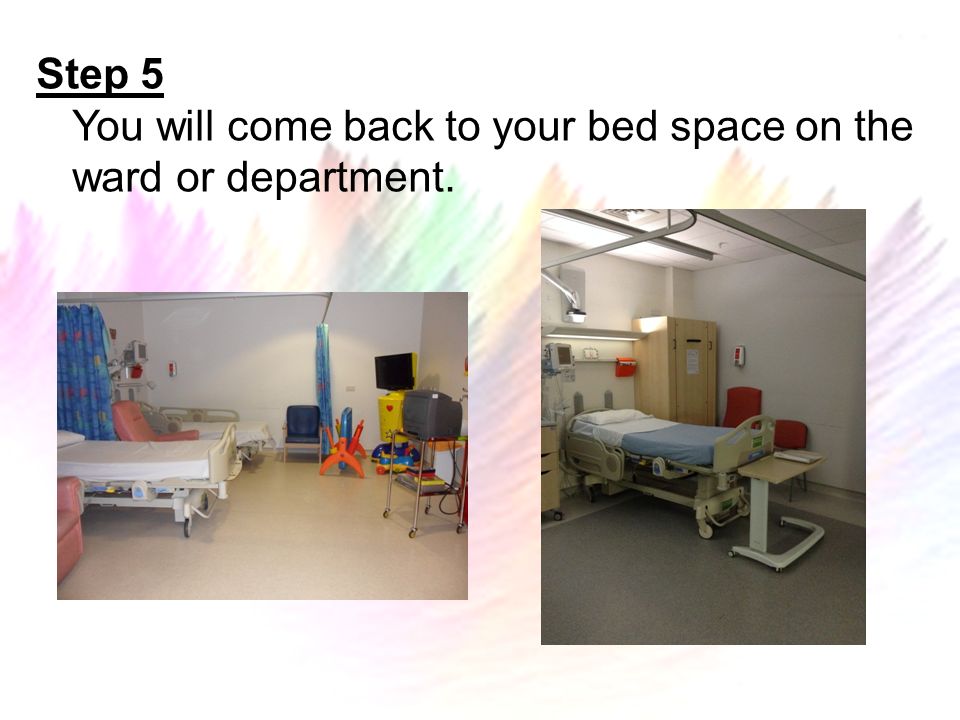 Step 5

You will come back to your bed space on the ward or department.